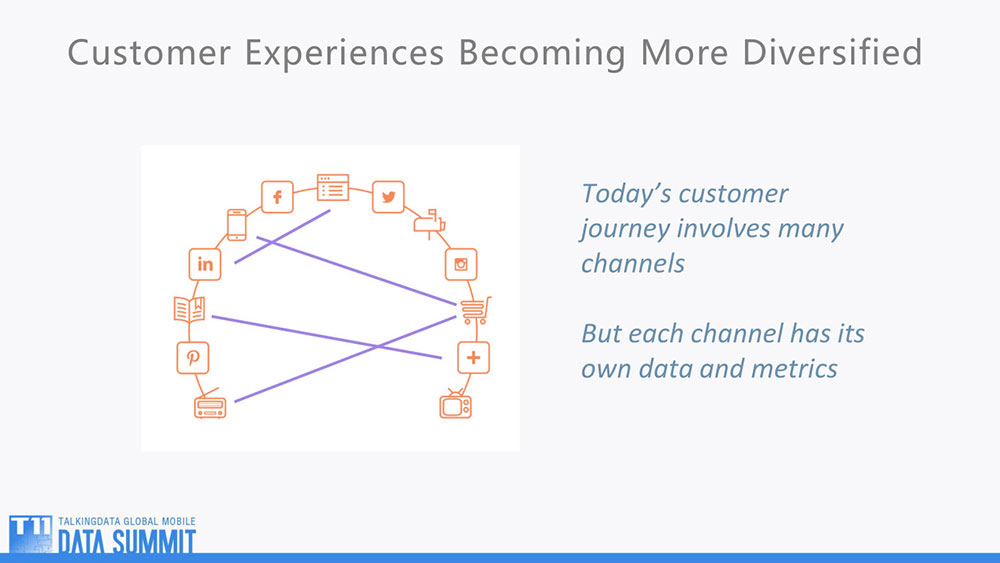 Customer Experiences Becoming More Diversified

Today's customer journey involves many channels

But each channel has its own data and metrics

T11 TALKINGDATA GLOBAL MOBILE DATA SUMMIT